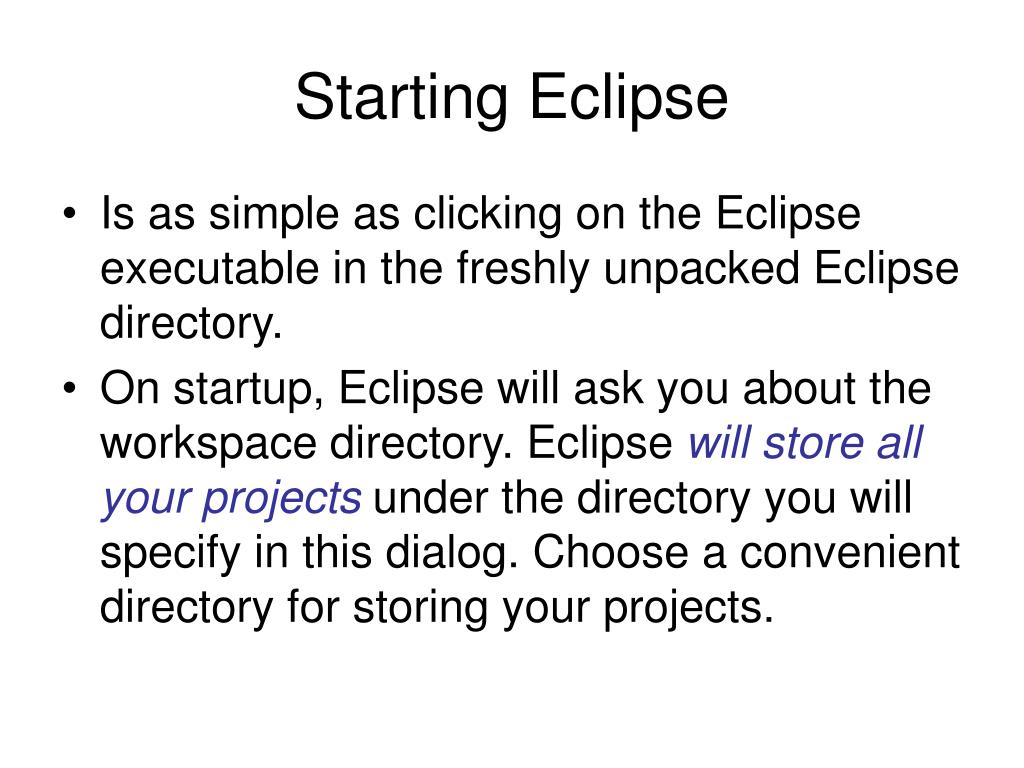 Starting Eclipse

• Is as simple as clicking on the Eclipse executable in the freshly unpacked Eclipse directory.
• On startup, Eclipse will ask you about the workspace directory. Eclipse will store all your projects under the directory you will specify in this dialog. Choose a convenient directory for storing your projects.